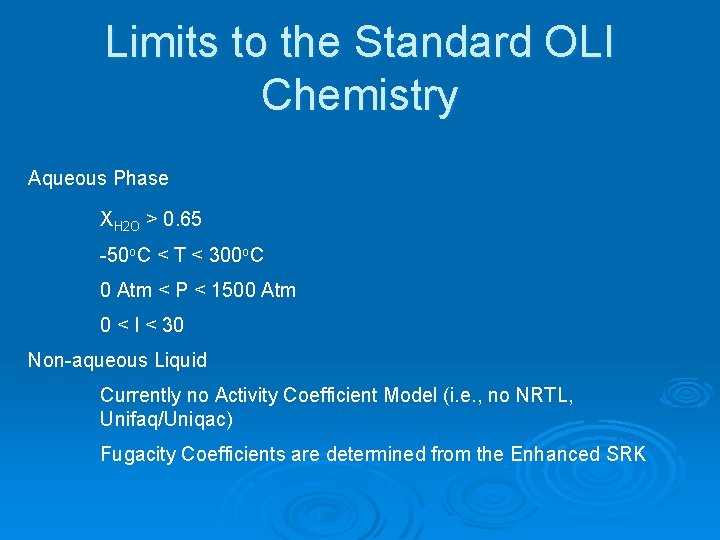 Limits to the Standard OLI Chemistry

Aqueous Phase

$X_{H2O} > 0.65$

$-50^{o}C < T < 300^{o}C$

0 Atm < P < 1500 Atm

0 < I < 30

Non-aqueous Liquid

Currently no Activity Coefficient Model (i.e., no NRTL, Unifaq/Uniqac)

Fugacity Coefficients are determined from the Enhanced SRK